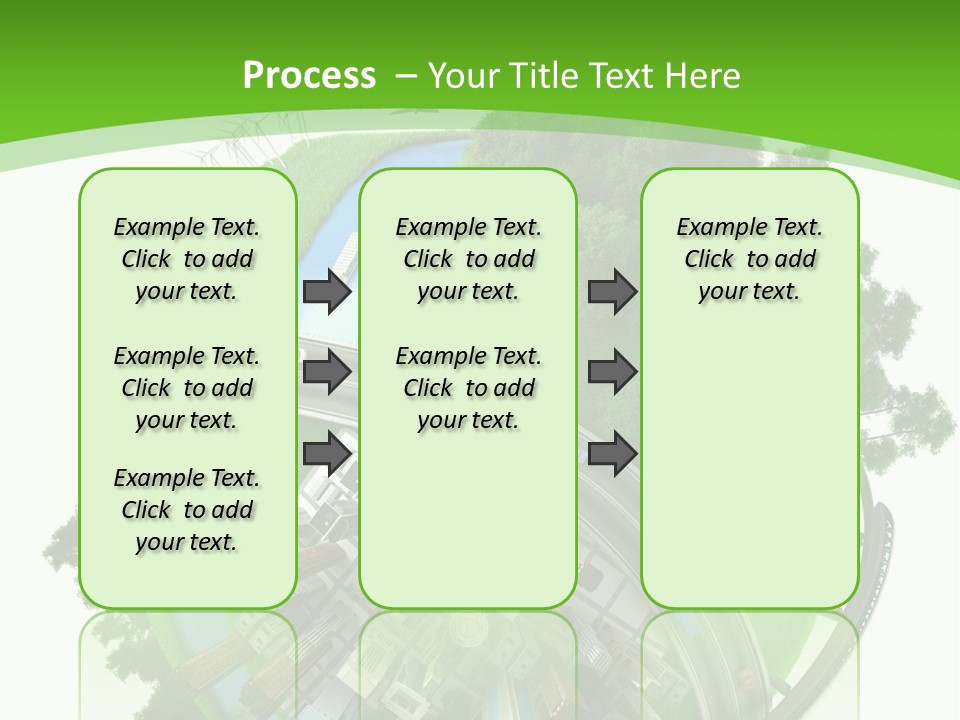 Process – Your Title Text Here

Example Text. Click to add your text.

Example Text. Click to add your text.

Example Text. Click to add your text.

Example Text. Click to add your text.

Example Text. Click to add your text.

Example Text. Click to add your text.